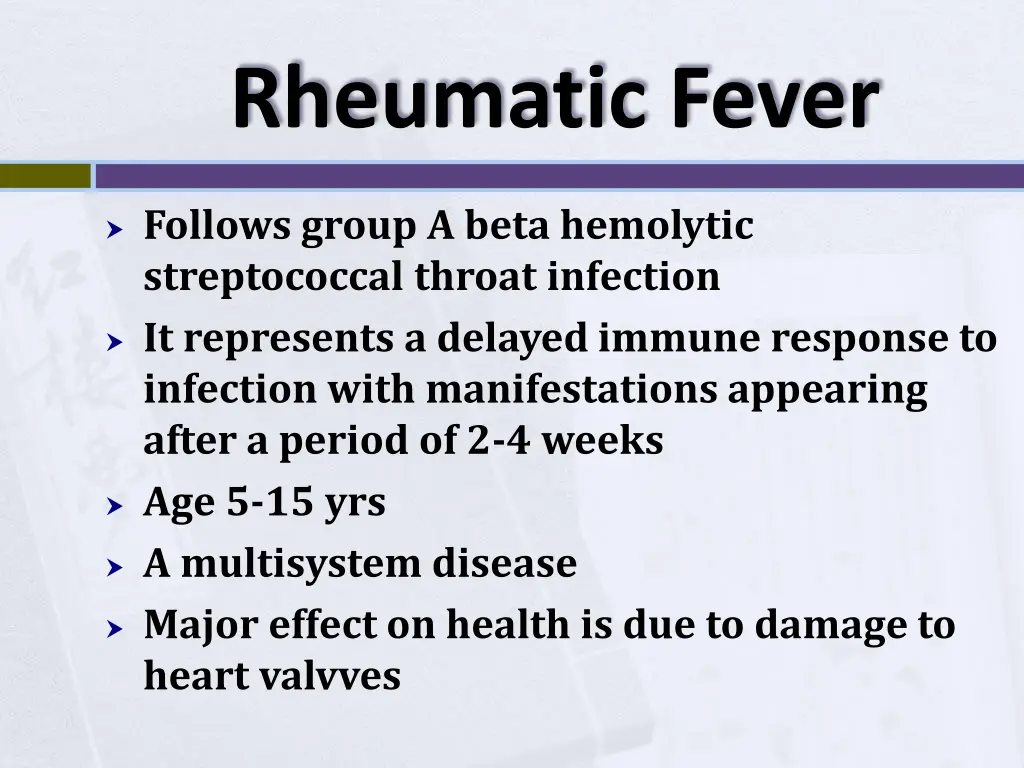 Rheumatic Fever

Follows group A beta hemolytic streptococcal throat infection

It represents a delayed immune response to infection with manifestations appearing after a period of 2-4 weeks

Age 5-15 yrs

A multisystem disease

Major effect on health is due to damage to heart valvves